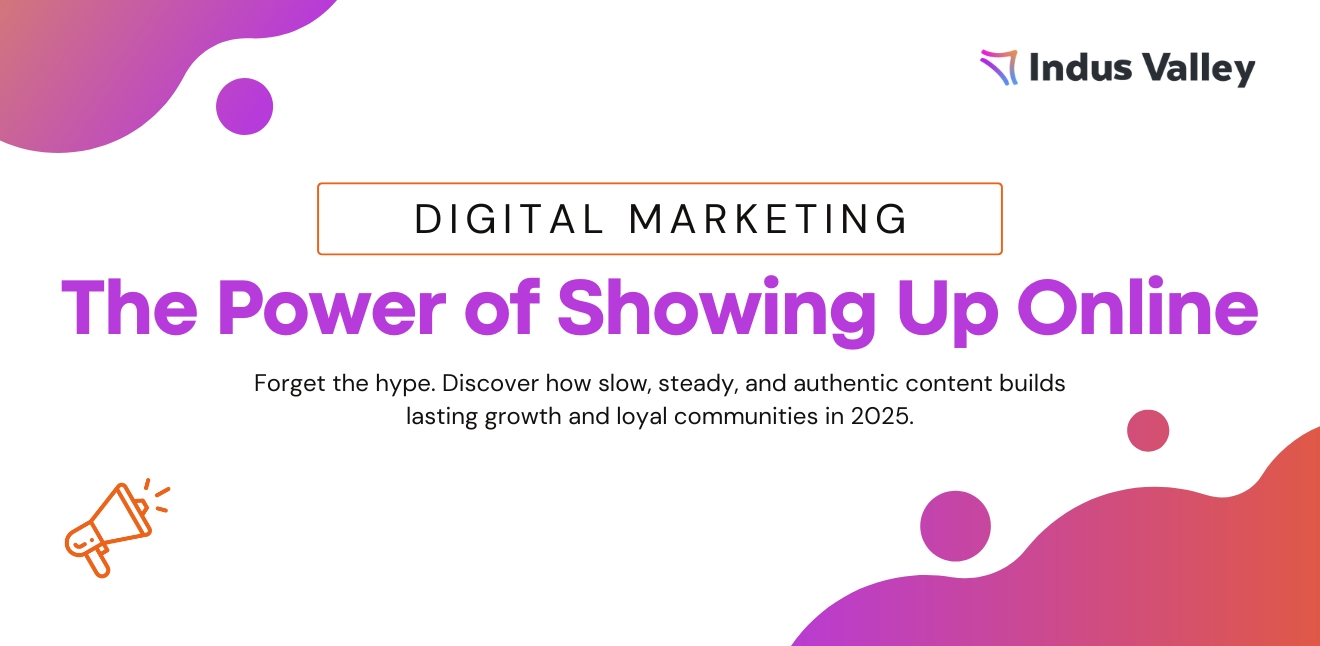 Indus Valley

DIGITAL MARKETING

The Power of Showing Up Online

Forget the hype. Discover how slow, steady, and authentic content builds lasting growth and loyal communities in 2025.